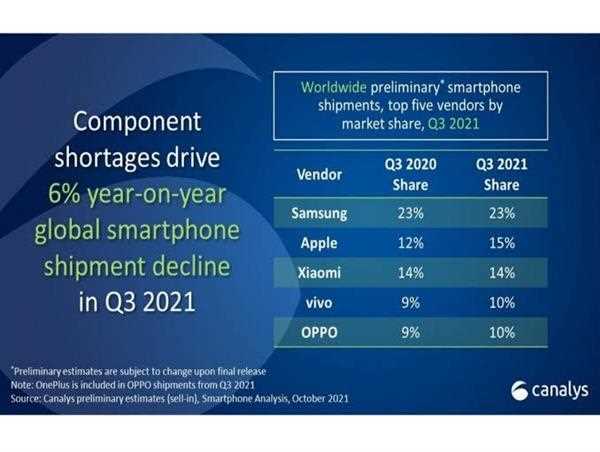 Component shortages drive 6% year-on-year global smartphone shipment decline in Q3 2021

Worldwide preliminary* smartphone shipments, top five vendors by market share, Q3 2021

| Vendor | Q3 2020 Share | Q3 2021 Share |
|---|---|---|
| Samsung | 23% | 23% |
| Apple | 12% | 15% |
| Xiaomi | 14% | 14% |
| vivo | 9% | 10% |
| OPPO | 9% | 10% |

*Preliminary estimates are subject to change upon final release
Note: OnePlus is included in OPPO shipments from Q3 2021
Source: Canalys preliminary estimates (sell-in), Smartphone Analysis, October 2021

canalys